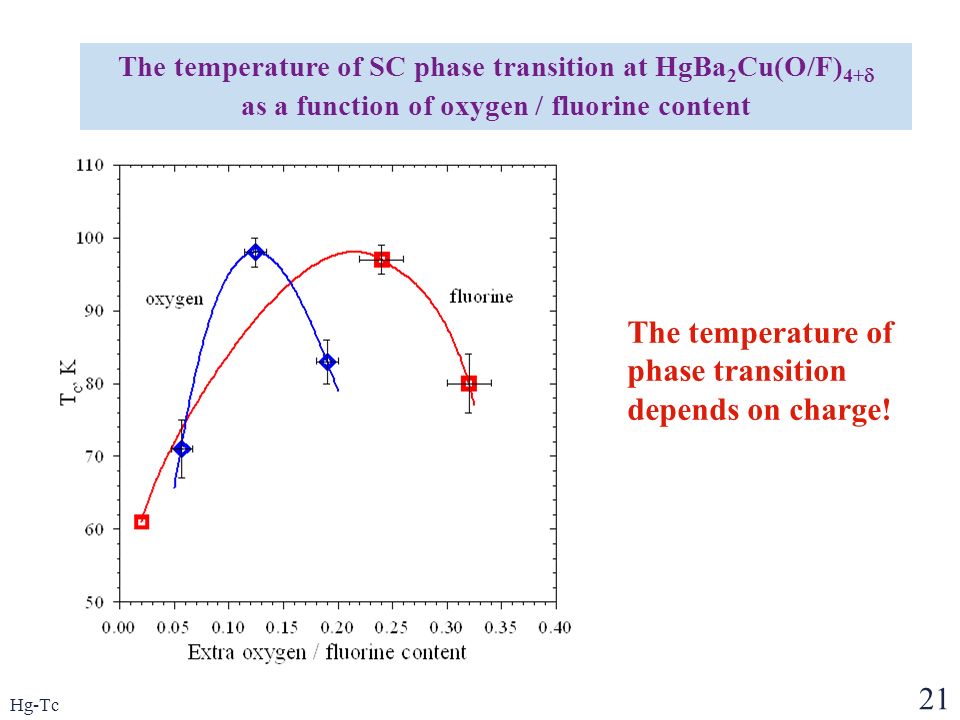 The temperature of SC phase transition at $HgBa_2Cu(O/F)_{4+\delta}$ as a function of oxygen / fluorine content

110
100
90
80
70
60
50
$T_c$, K
oxygen
fluorine
0.00 0.05 0.10 0.15 0.20 0.25 0.30 0.35 0.40
Extra oxygen / fluorine content

The temperature of phase transition depends on charge!

Hg-Tc

21